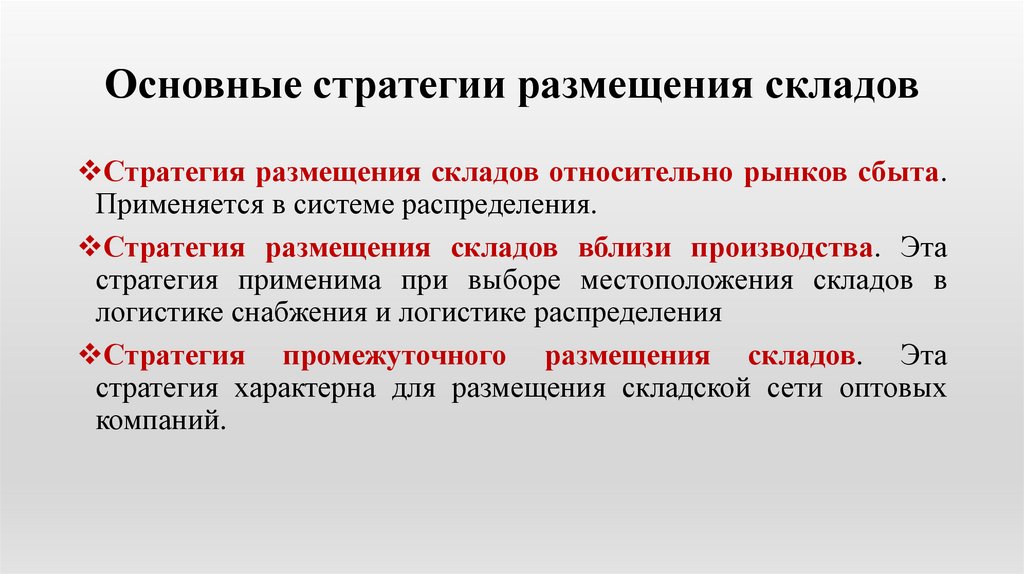 Основные стратегии размещения складов

❖Стратегия размещения складов относительно рынков сбыта. Применяется в системе распределения.

❖Стратегия размещения складов вблизи производства. Эта стратегия применима при выборе местоположения складов в логистике снабжения и логистике распределения

❖Стратегия промежуточного размещения складов. Эта стратегия характерна для размещения складской сети оптовых компаний.